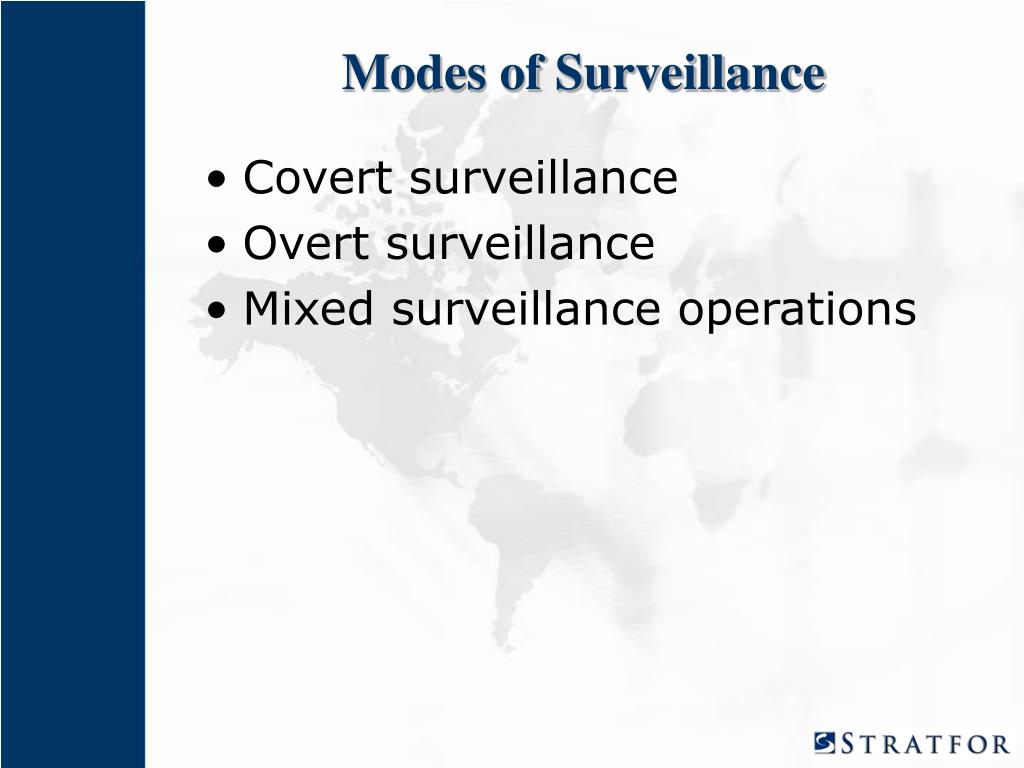 Modes of Surveillance

• Covert surveillance
• Overt surveillance
• Mixed surveillance operations

STRATFOR